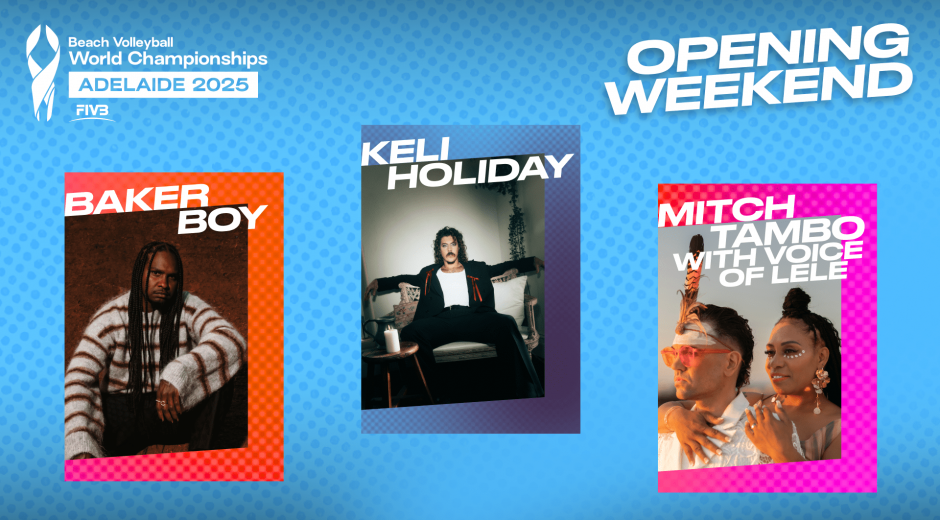 Beach Volleyball
World Championships
ADELAIDE 2025
FIVB

OPENING WEEKEND

BAKER BOY

KELI HOLIDAY

MITCH TAMBO WITH VOICE OF LELE